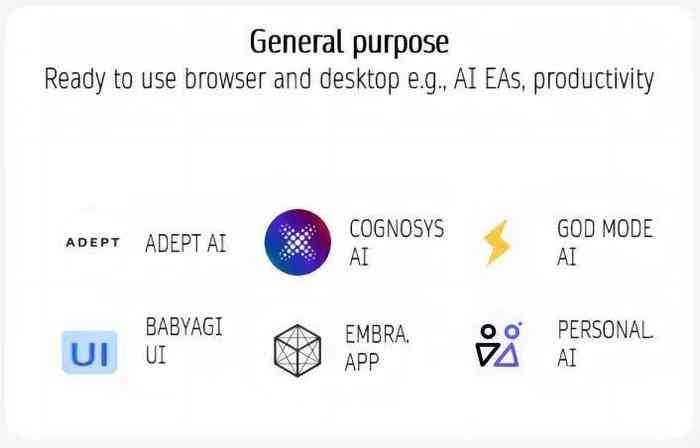 General purpose

Ready to use browser and desktop e.g., AI EAs, productivity

ADEPT

ADEPT AI

COGNOSYS AI

GOD MODE AI

UI

BABYAGI UI

EMBRA. APP

PERSONAL. AI